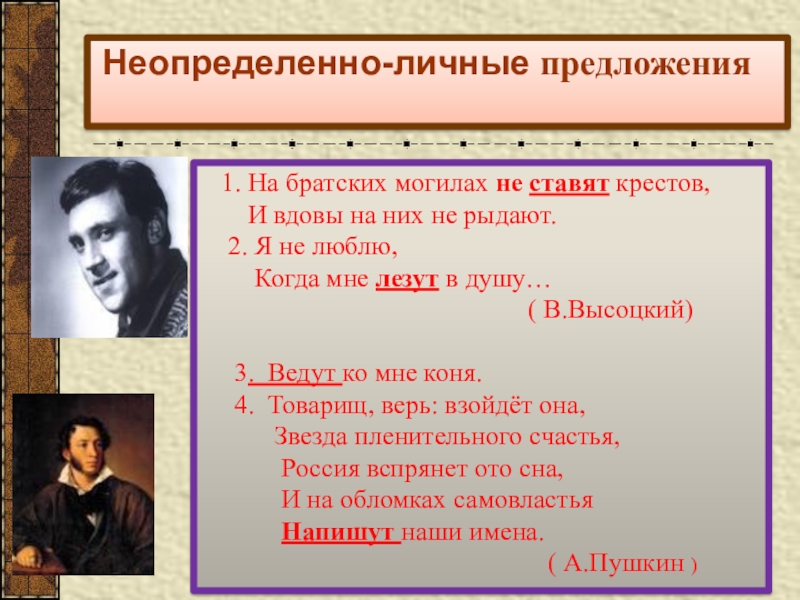 Неопределенно-личные предложения

1. На братских могилах не ставят крестов,
И вдовы на них не рыдают.
2. Я не люблю,
Когда мне лезут в душу…
( В.Высоцкий)

3. Ведут ко мне коня.
4. Товарищ, верь: взойдёт она,
Звезда пленительного счастья,
Россия вспрянет ото сна,
И на обломках самовластья
Напишут наши имена.
( А.Пушкин )